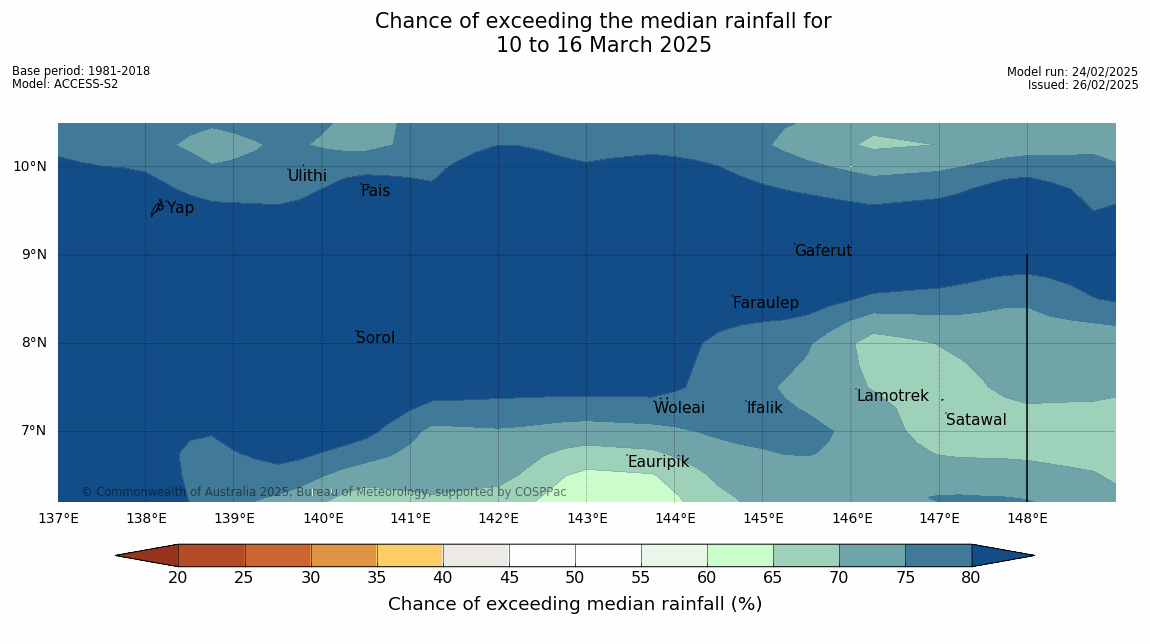 Chance of exceeding the median rainfall for
10 to 16 March 2025

Base period: 1981-2018
Model: ACCESS-S2

Model run: 24/02/2025
Issued: 26/02/2025

10°N
9°N
8°N
7°N

Ulithi
Fais
Yap
Gaferut
Faraulep
Sorol
Lamotrek
Woleai
Ifalik
Satawal
Eauripik

© Commonwealth of Australia 2025, Bureau of Meteorology, supported by COSPPac

137°E 138°E 139°E 140°E 141°E 142°E 143°E 144°E 145°E 146°E 147°E 148°E

20 25 30 35 40 45 50 55 60 65 70 75 80

Chance of exceeding median rainfall (%)